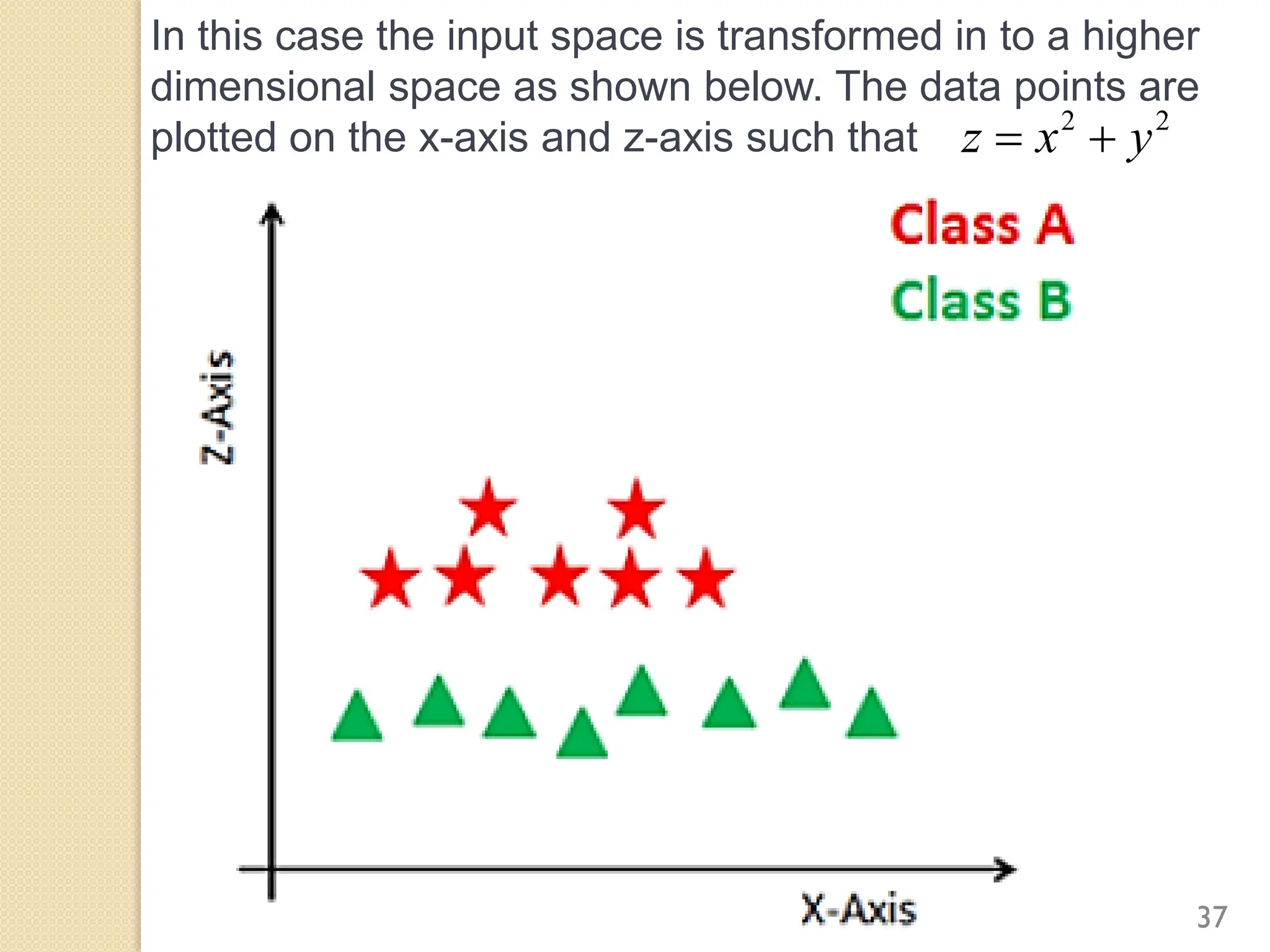 In this case the input space is transformed in to a higher dimensional space as shown below. The data points are plotted on the x-axis and z-axis such that $z = x^2 + y^2$

Class A

Class B

Z-Axis

X-Axis

37